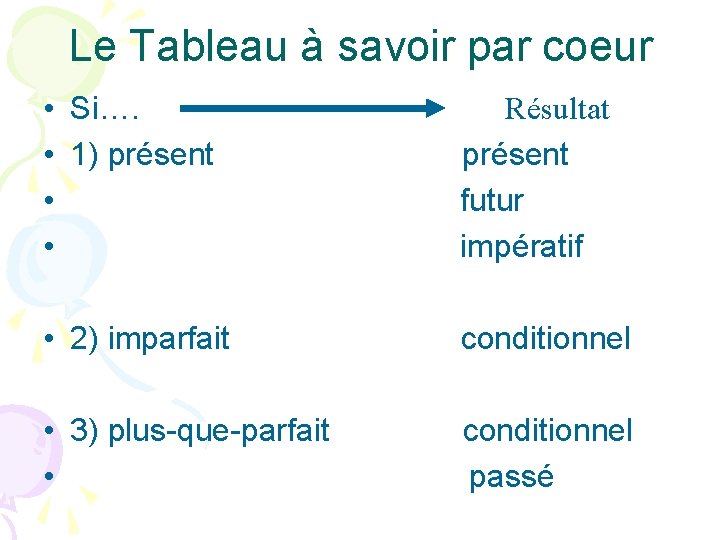 Le Tableau à savoir par coeur

• Si…. Résultat
• 1) présent présent
• futur
• impératif

• 2) imparfait conditionnel

• 3) plus-que-parfait conditionnel
• passé